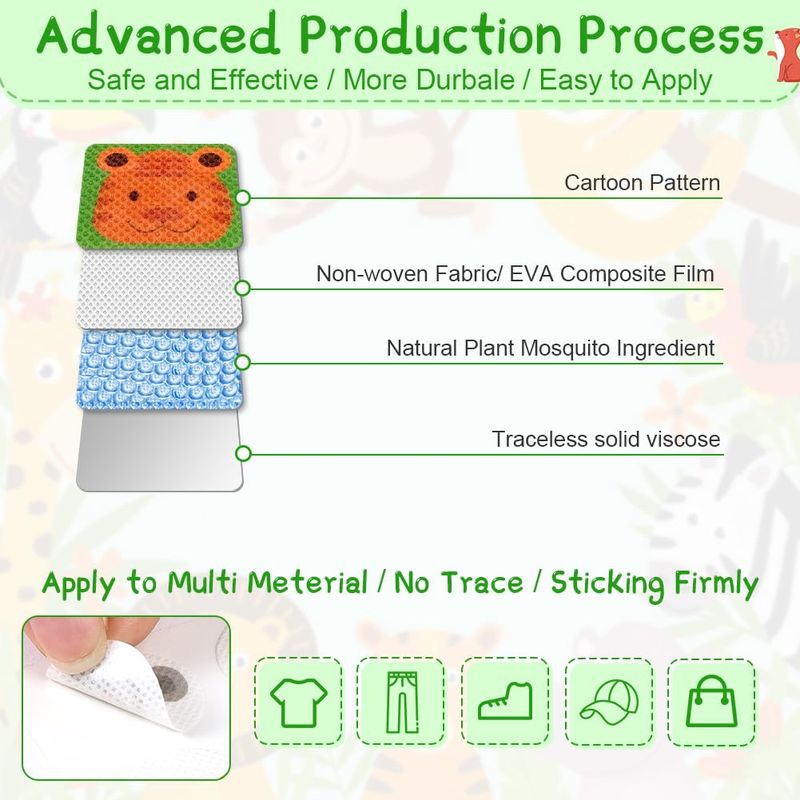 Advanced Production Process
Safe and Effective / More Durbale / Easy to Apply

Cartoon Pattern

Non-woven Fabric/ EVA Composite Film

Natural Plant Mosquito Ingredient

Traceless solid viscose

Apply to Multi Meterial / No Trace / Sticking Firmly